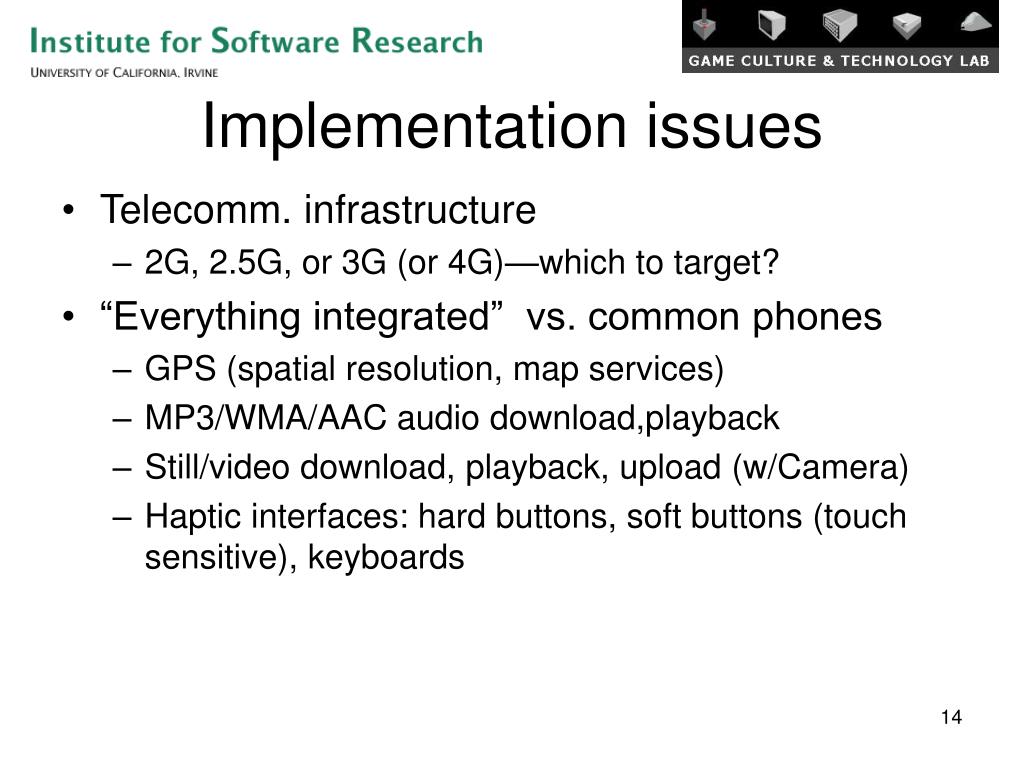 Institute for Software Research
University of California, Irvine

GAME CULTURE & TECHNOLOGY LAB

Implementation issues

• Telecomm. infrastructure
– 2G, 2.5G, or 3G (or 4G)—which to target?
• “Everything integrated” vs. common phones
– GPS (spatial resolution, map services)
– MP3/WMA/AAC audio download,playback
– Still/video download, playback, upload (w/Camera)
– Haptic interfaces: hard buttons, soft buttons (touch sensitive), keyboards

14